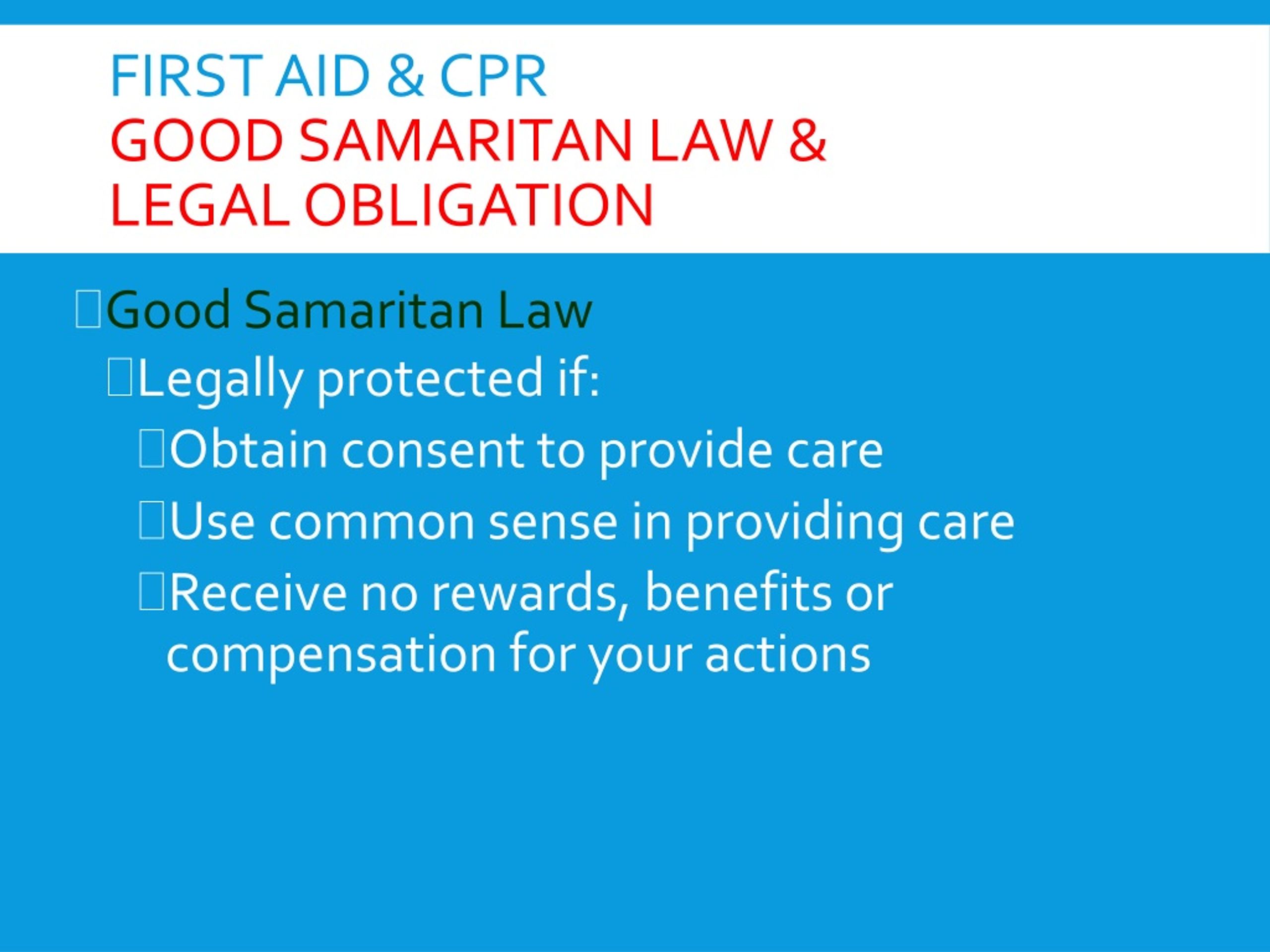 FIRST AID & CPR
GOOD SAMARITAN LAW & LEGAL OBLIGATION

Good Samaritan Law

Legally protected if:

Obtain consent to provide care

Use common sense in providing care

Receive no rewards, benefits or compensation for your actions